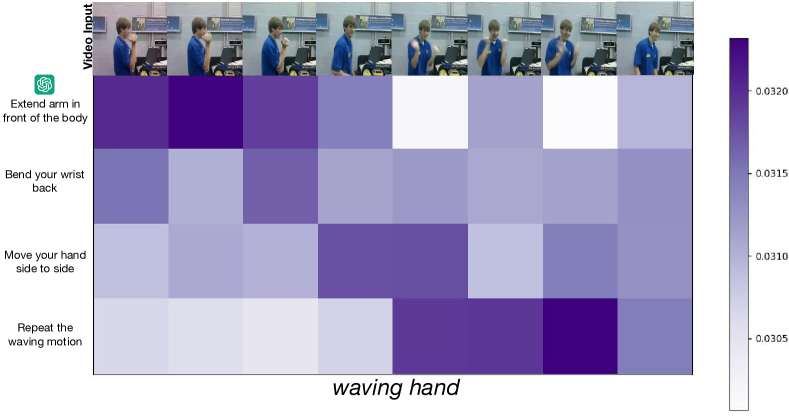 Video Input

Extend arm in front of the body

Bend your wrist back

Move your hand side to side

Repeat the waving motion

waving hand

0.0320
0.0315
0.0310
0.0305